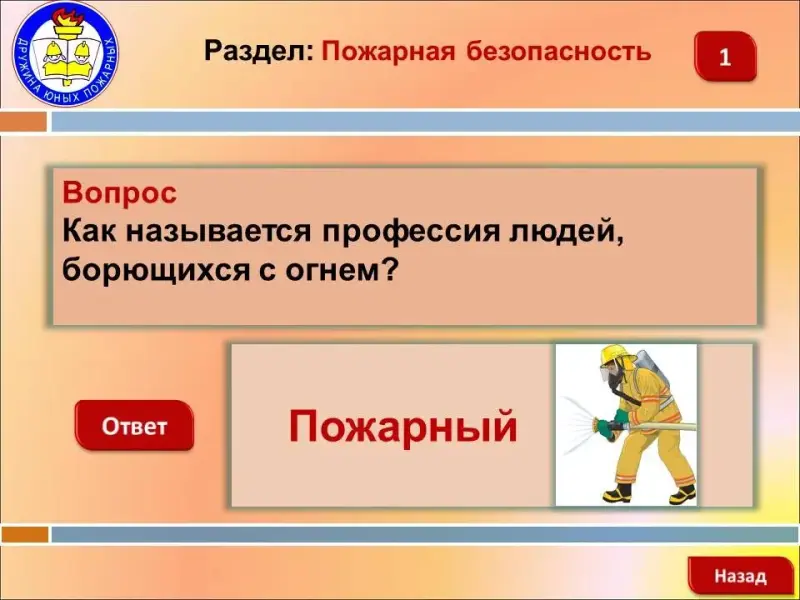 ДРУЖИНА ЮНЫХ ПОЖАРНЫХ

Раздел: Пожарная безопасность

1

Вопрос
Как называется профессия людей, борющихся с огнем?

Ответ

Пожарный

Назад